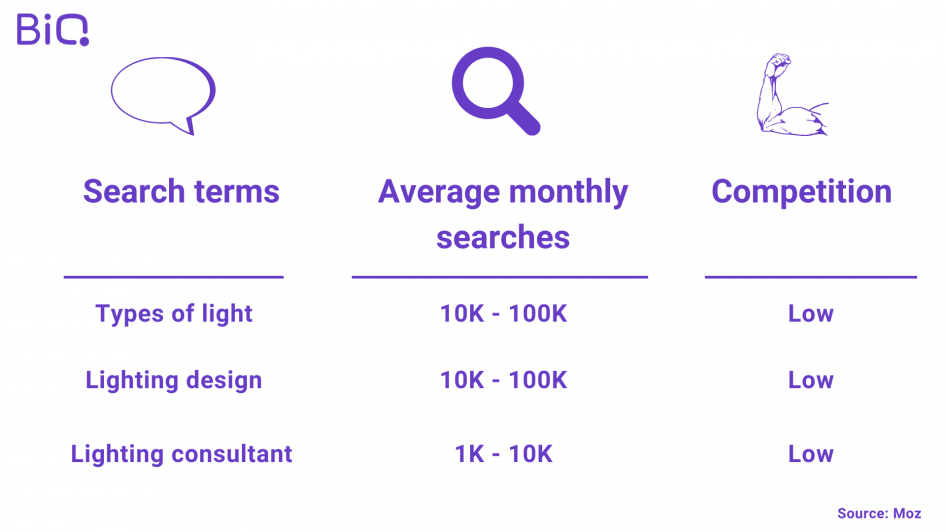 BiQ

| Search terms | Average monthly searches | Competition |
|---|---|---|
| Types of light | 10K - 100K | Low |
| Lighting design | 10K - 100K | Low |
| Lighting consultant | 1K - 10K | Low |

Source: Moz